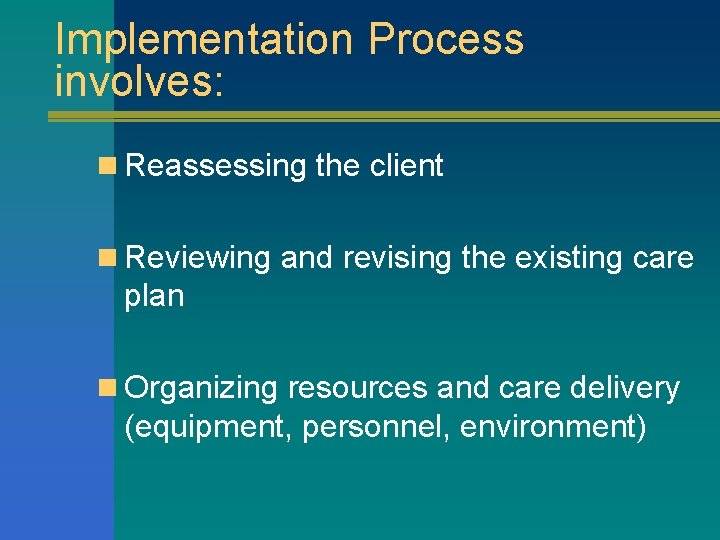 Implementation Process involves:

Reassessing the client

Reviewing and revising the existing care plan

Organizing resources and care delivery (equipment, personnel, environment)